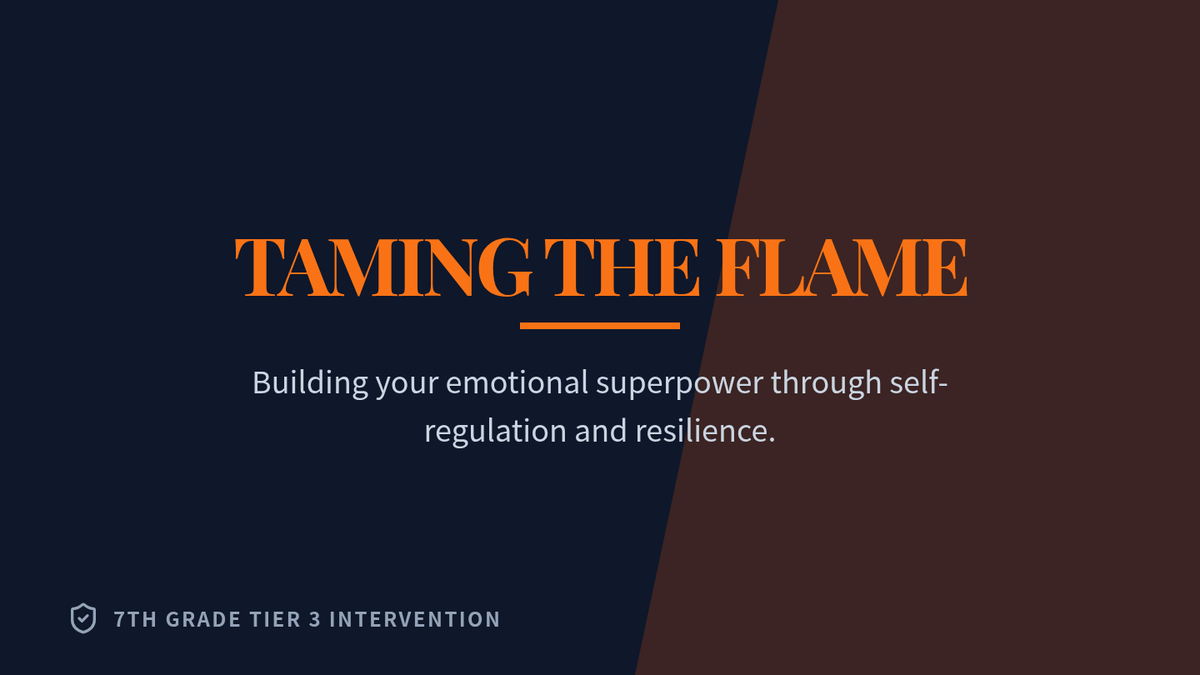 TAMING THE FLAME

Building your emotional superpower through self-regulation and resilience.

7TH GRADE TIER 3 INTERVENTION